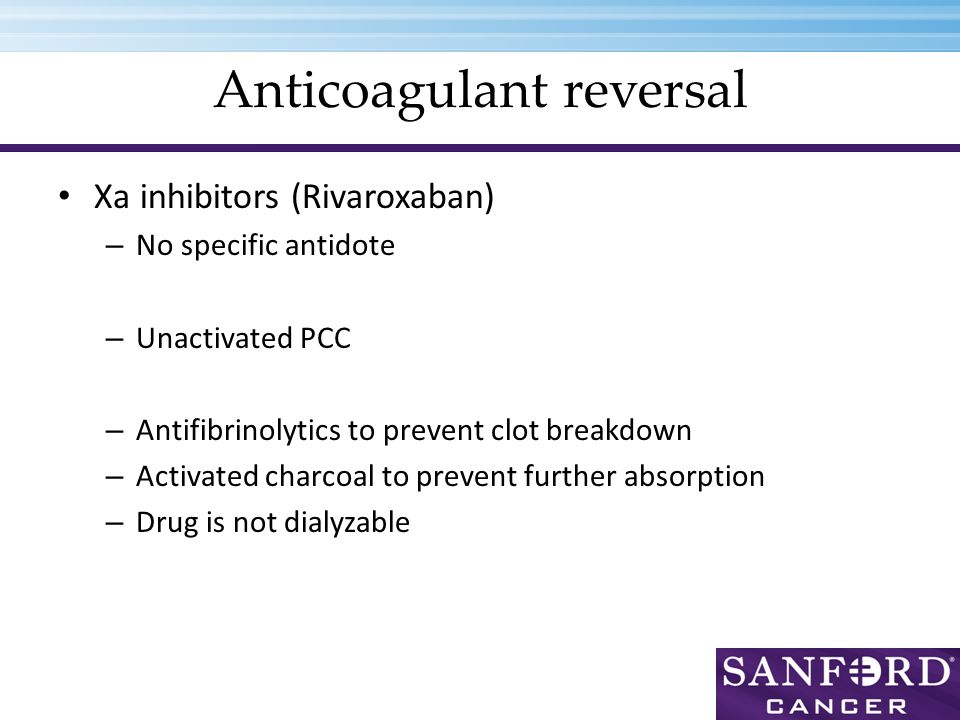 Anticoagulant reversal

• Xa inhibitors (Rivaroxaban)
– No specific antidote

– Unactivated PCC

– Antifibrinolytics to prevent clot breakdown
– Activated charcoal to prevent further absorption
– Drug is not dialyzable

SANFORD®
CANCER